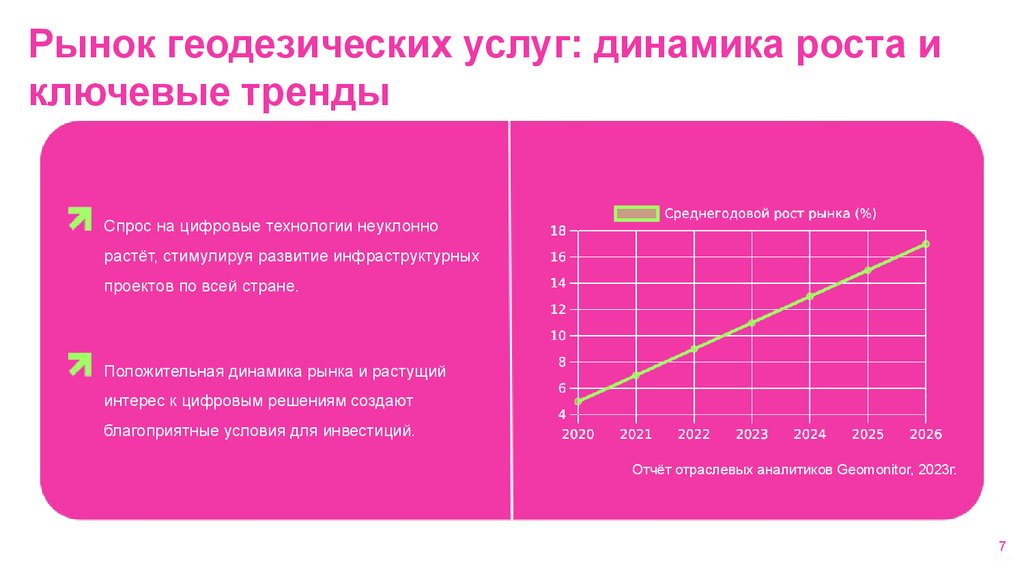 Рынок геодезических услуг: динамика роста и ключевые тренды

Спрос на цифровые технологии неуклонно растёт, стимулируя развитие инфраструктурных проектов по всей стране.

Положительная динамика рынка и растущий интерес к цифровым решениям создают благоприятные условия для инвестиций.

Среднегодовой рост рынка (%)

18
16
14
12
10
8
6
4

2020 2021 2022 2023 2024 2025 2026

Отчёт отраслевых аналитиков Geomonitor, 2023г.

7